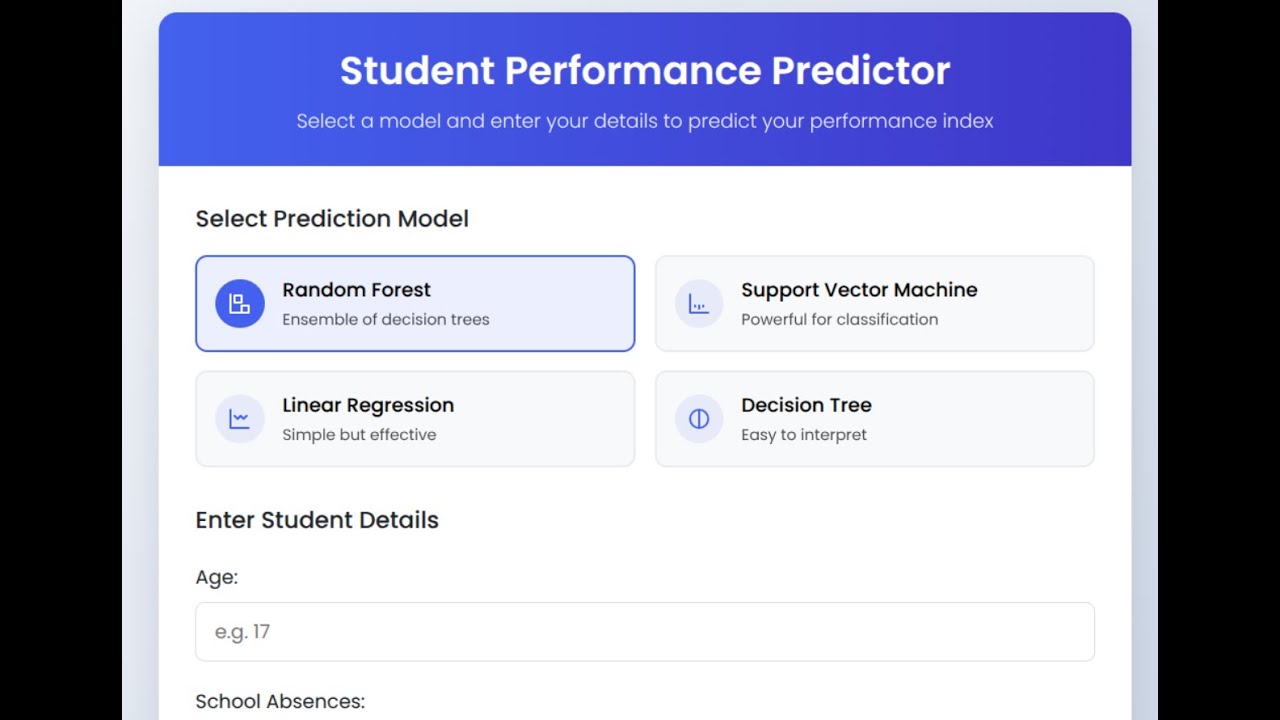 Student Performance Predictor

Select a model and enter your details to predict your performance index

Select Prediction Model

Random Forest
Ensemble of decision trees

Support Vector Machine
Powerful for classification

Linear Regression
Simple but effective

Decision Tree
Easy to interpret

Enter Student Details

Age:

e.g. 17

School Absences: